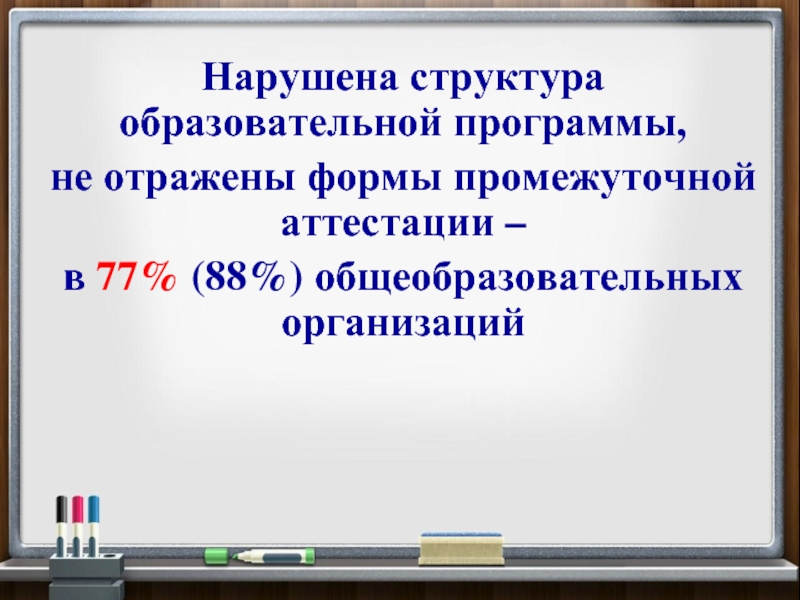 Нарушена структура образовательной программы,
не отражены формы промежуточной аттестации –
в 77% (88%) общеобразовательных организаций